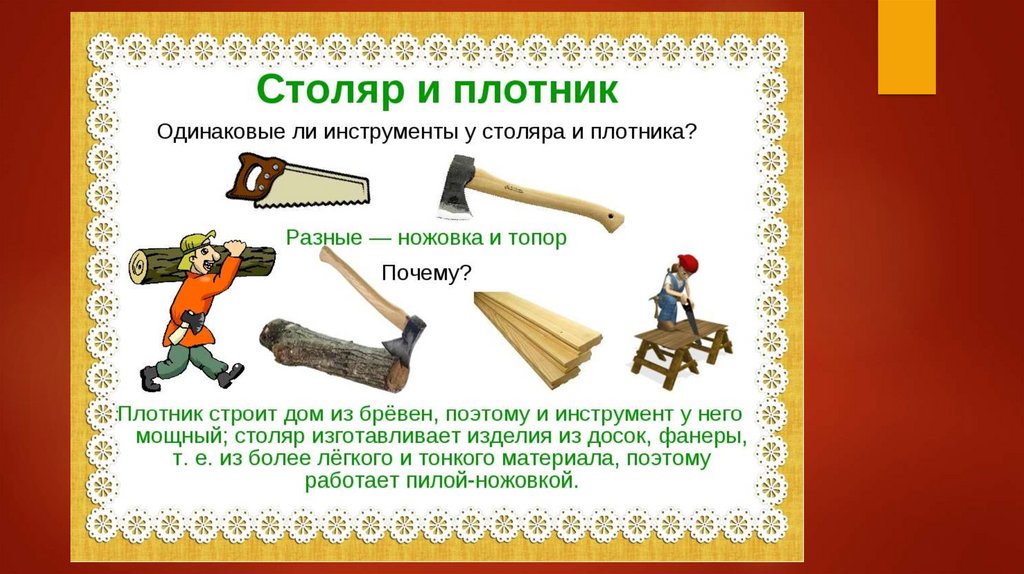 Столяр и плотник

Одинаковые ли инструменты у столяра и плотника?

Разные — ножовка и топор

Почему?

Плотник строит дом из брёвен, поэтому и инструмент у него мощный; столяр изготавливает изделия из досок, фанеры, т. е. из более лёгкого и тонкого материала, поэтому работает пилой-ножовкой.